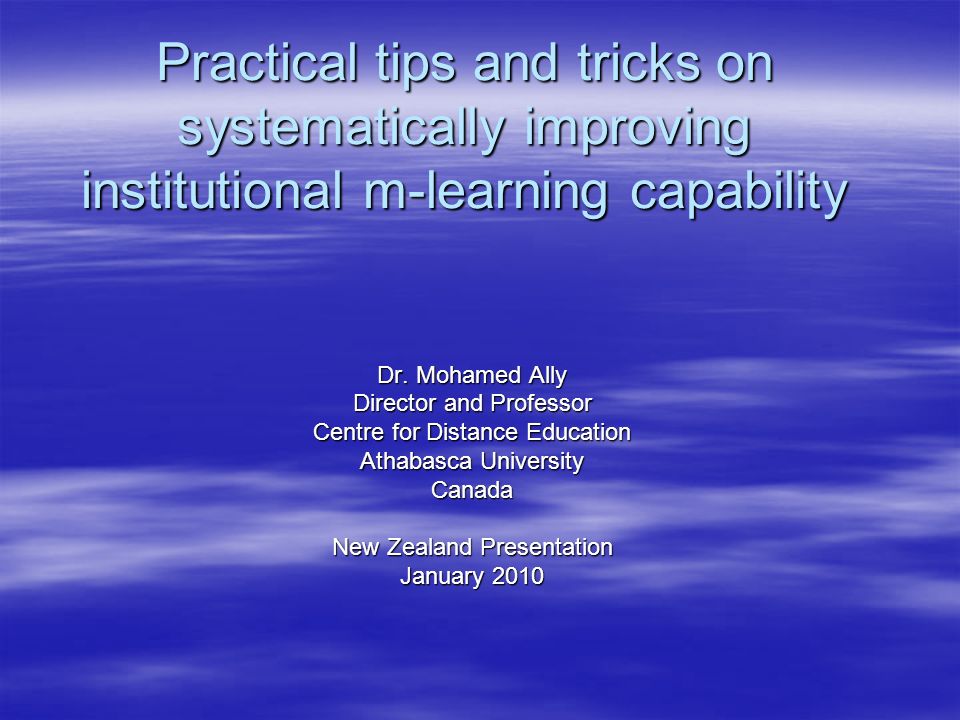 Practical tips and tricks on systematically improving institutional m-learning capability

Dr. Mohamed Ally
Director and Professor
Centre for Distance Education
Athabasca University
Canada

New Zealand Presentation
January 2010